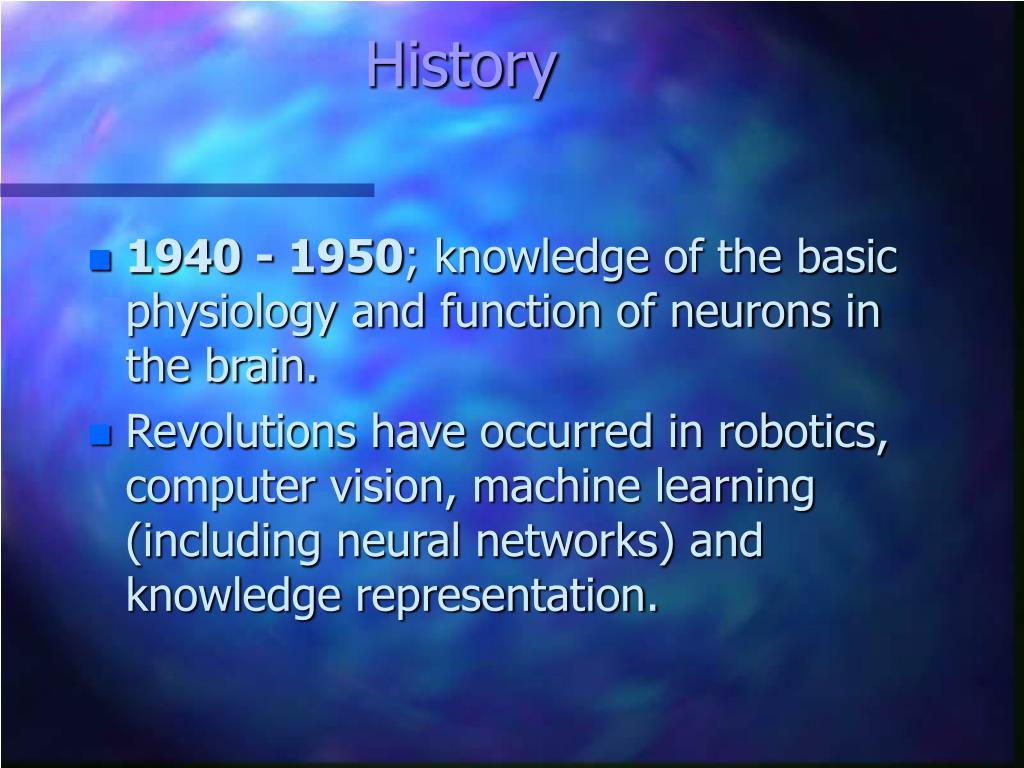 History

1940 - 1950; knowledge of the basic physiology and function of neurons in the brain.

Revolutions have occurred in robotics, computer vision, machine learning (including neural networks) and knowledge representation.